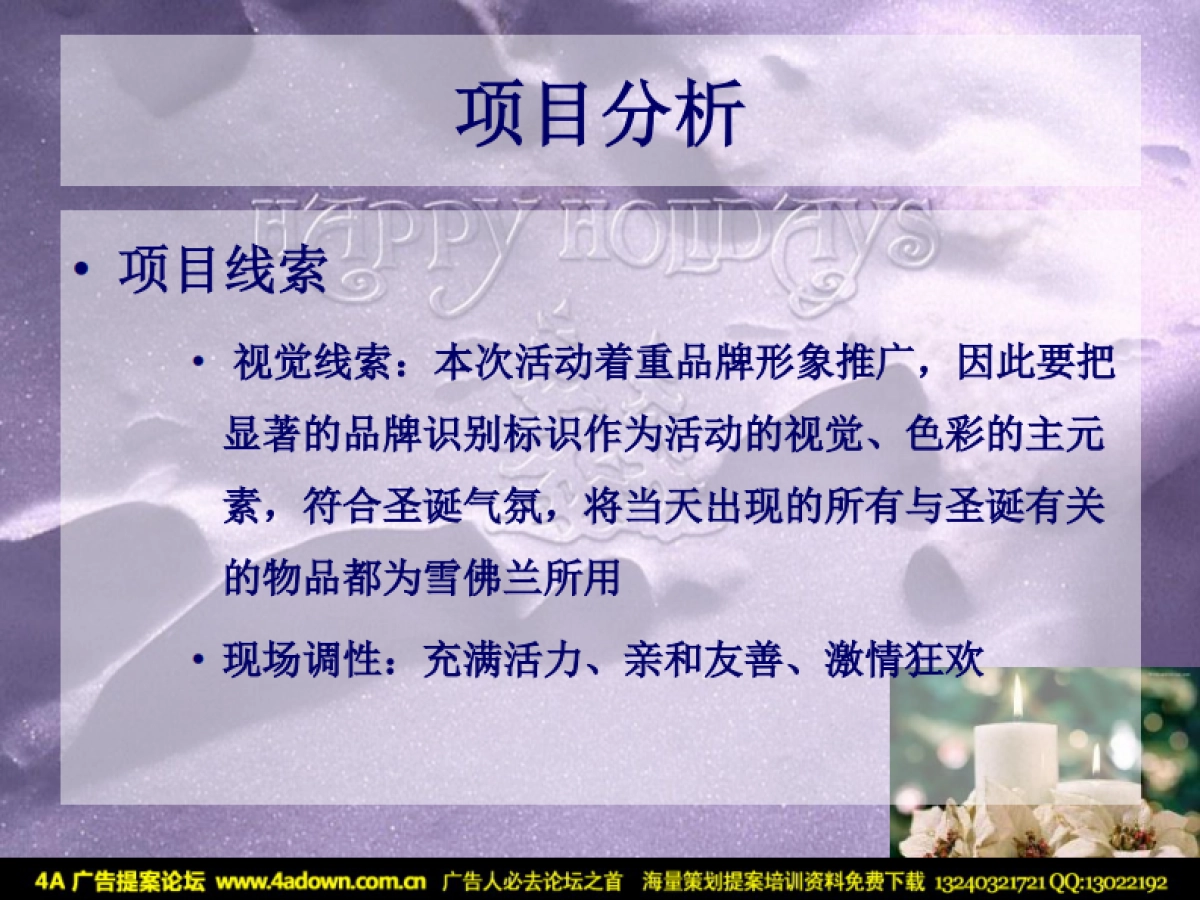 项目分析

HAPPY HOLIDAYS

• 项目线索

• 视觉线索：本次活动着重品牌形象推广，因此要把显著的品牌识别标识作为活动的视觉、色彩的主元素，符合圣诞气氛，将当天出现的所有与圣诞有关的物品都为雪佛兰所用

• 现场调性：充满活力、亲和友善、激情狂欢

4A 广告提案论坛 www.4adown.com.cn 广告人必去论坛之首 海量策划提案培训资料免费下载 13240321721 QQ:13022192